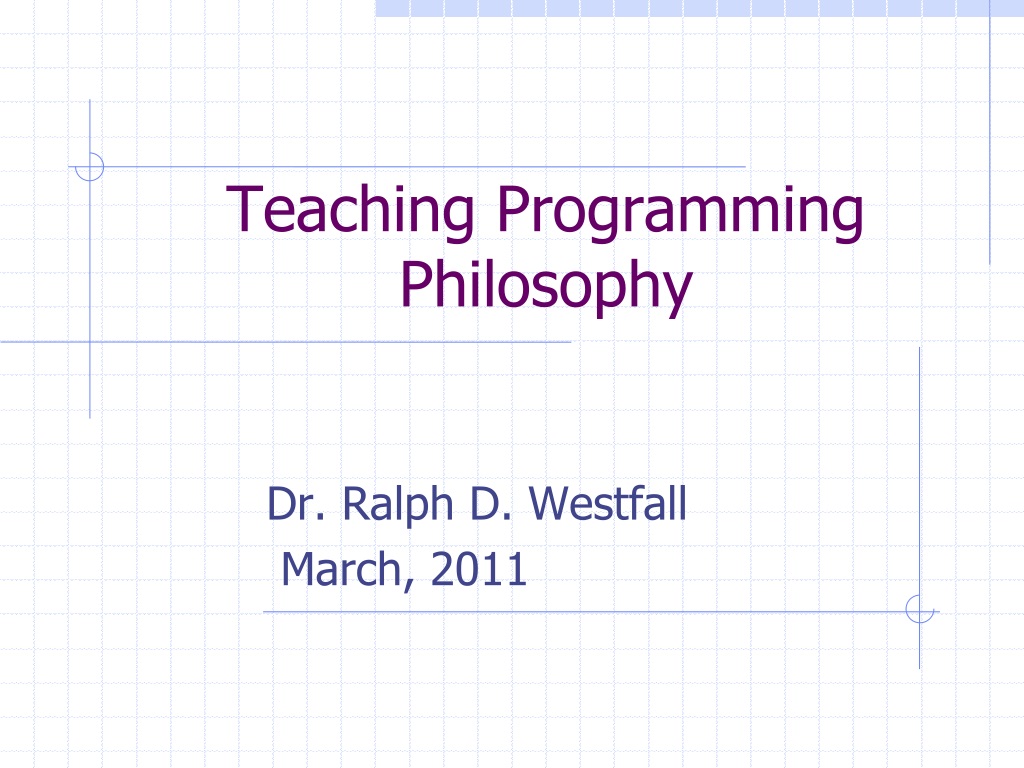 Teaching Programming Philosophy

Dr. Ralph D. Westfall
March, 2011